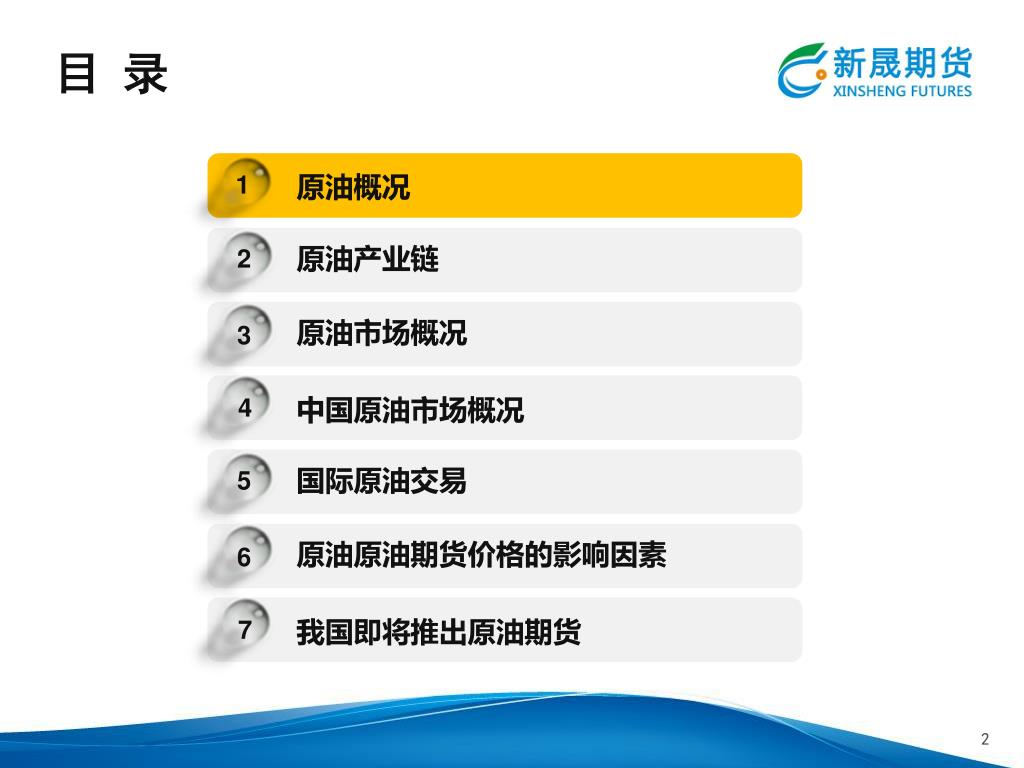 目 录

新晟期货
XINSHENG FUTURES

1 原油概况

2 原油产业链

3 原油市场概况

4 中国原油市场概况

5 国际原油交易

6 原油原油期货价格的影响因素

7 我国即将推出原油期货

2